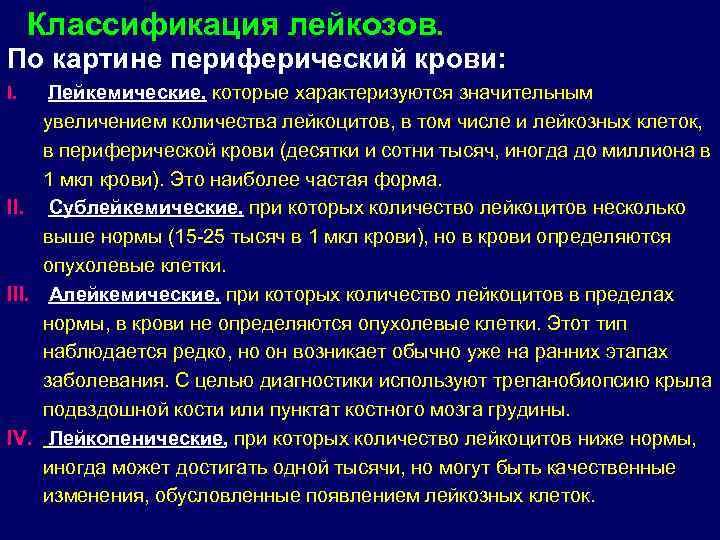 Классификация лейкозов.

По картине периферический крови:

I. Лейкемические, которые характеризуются значительным увеличением количества лейкоцитов, в том числе и лейкозных клеток, в периферической крови (десятки и сотни тысяч, иногда до миллиона в 1 мкл крови). Это наиболее частая форма.

II. Сублейкемические, при которых количество лейкоцитов несколько выше нормы (15-25 тысяч в 1 мкл крови), но в крови определяются опухолевые клетки.

III. Алейкемические, при которых количество лейкоцитов в пределах нормы, в крови не определяются опухолевые клетки. Этот тип наблюдается редко, но он возникает обычно уже на ранних этапах заболевания. С целью диагностики используют трепанобиопсию крыла подвздошной кости или пунктат костного мозга грудины.

IV. Лейкопенические, при которых количество лейкоцитов ниже нормы, иногда может достигать одной тысячи, но могут быть качественные изменения, обусловленные появлением лейкозных клеток.